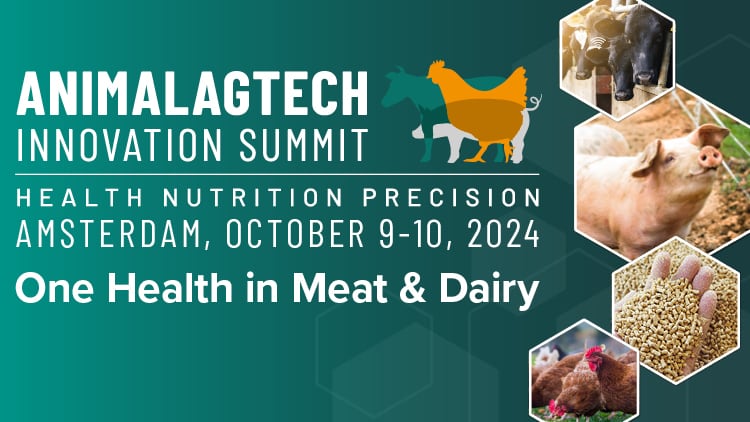 ANIMALAGTECH
INNOVATION SUMMIT

HEALTH NUTRITION PRECISION
AMSTERDAM, OCTOBER 9-10, 2024

One Health in Meat & Dairy